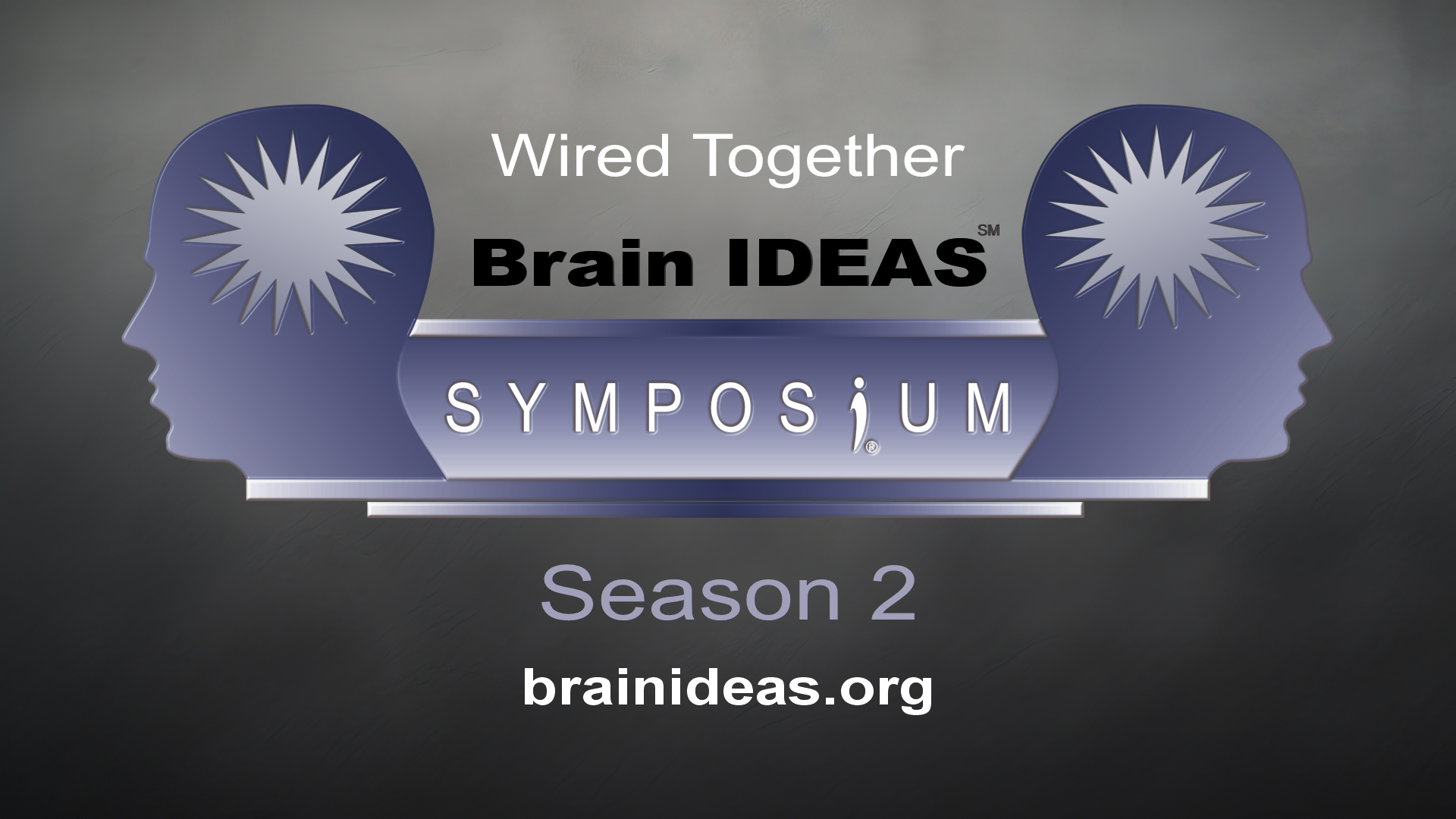 Wired Together

Brain IDEAS℠

SYMPOSIUM®

Season 2

brainideas.org